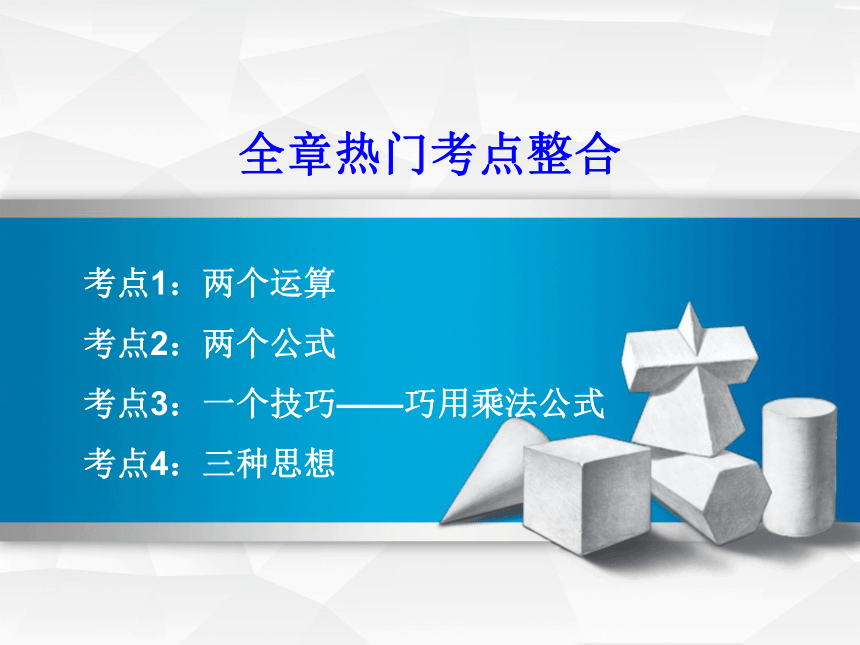 全章热门考点整合

考点1：两个运算

考点2：两个公式

考点3：一个技巧——巧用乘法公式

考点4：三种思想